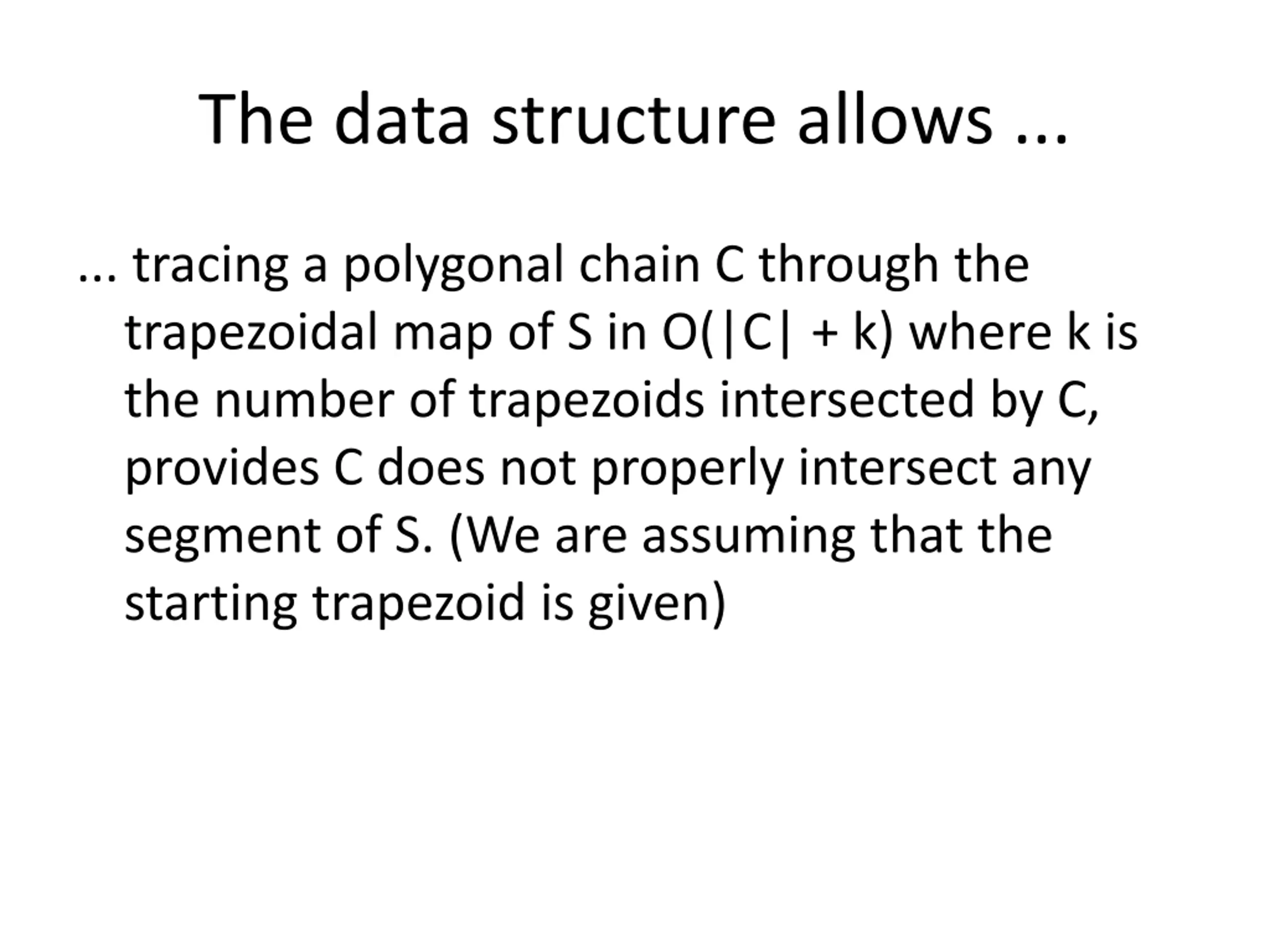 The data structure allows ...

... tracing a polygonal chain C through the trapezoidal map of S in O(|C| + k) where k is the number of trapezoids intersected by C, provides C does not properly intersect any segment of S. (We are assuming that the starting trapezoid is given)